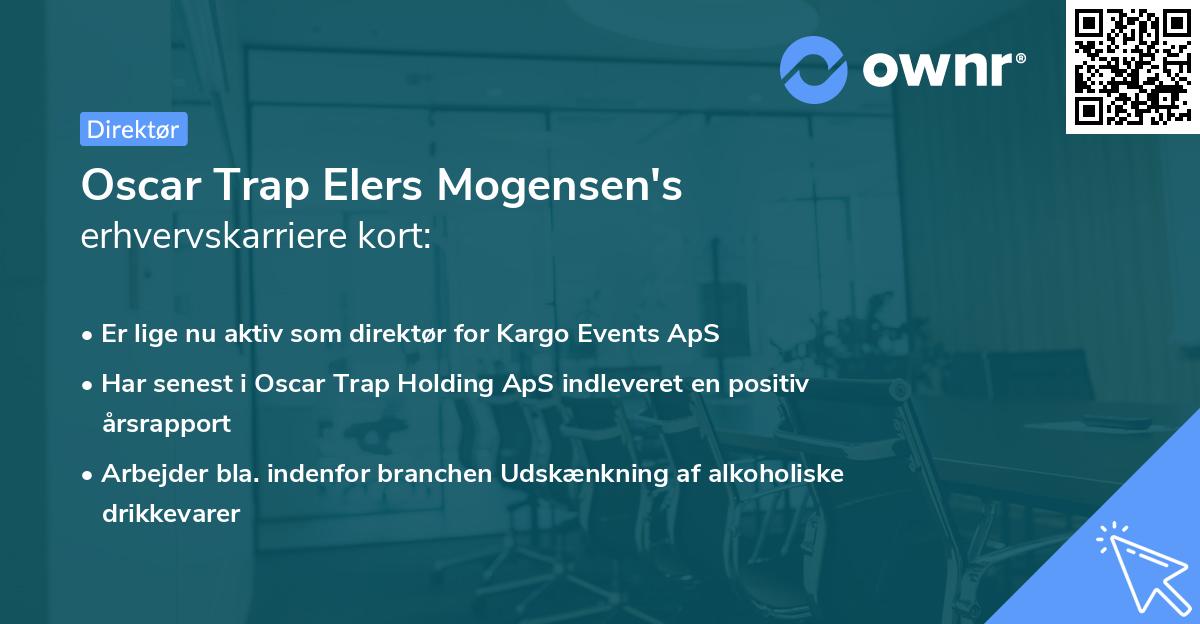 ownr®

Direktør

Oscar Trap Elers Mogensen's erhvervskarriere kort:

• Er lige nu aktiv som direktør for Kargo Events ApS
• Har senest i Oscar Trap Holding ApS indleveret en positiv årsrapport
• Arbejder bla. indenfor branchen Udskænkning af alkoholiske drikkevarer